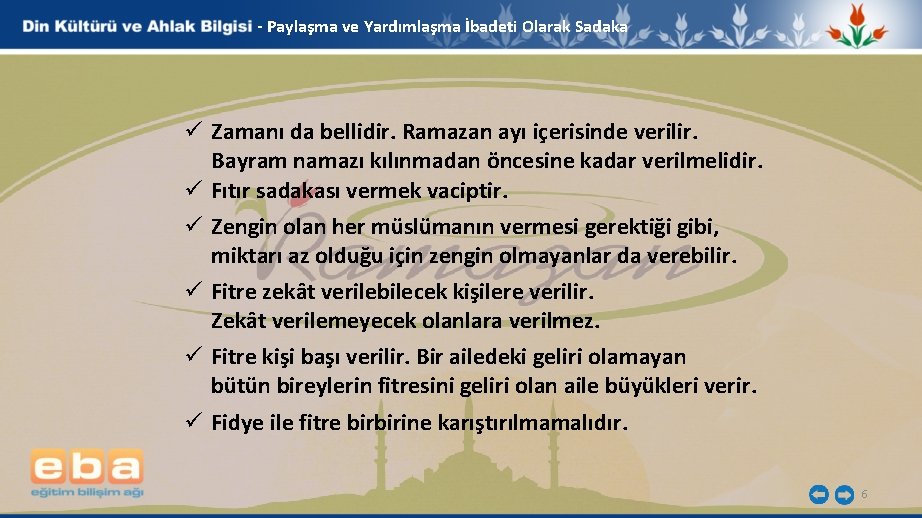 Din Kültürü ve Ahlak Bilgisi - Paylaşma ve Yardımlaşma İbadeti Olarak Sadaka

✓ Zamanı da bellidir. Ramazan ayı içerisinde verilir. Bayram namazı kılınmadan öncesine kadar verilmelidir.
✓ Fıtır sadakası vermek vaciptir.
✓ Zengin olan her müslümanın vermesi gerektiği gibi, miktarı az olduğu için zengin olmayanlar da verebilir.
✓ Fitre zekât verilebilecek kişilere verilir. Zekât verilemeyecek olanlara verilmez.
✓ Fitre kişi başı verilir. Bir ailedeki geliri olamayan bütün bireylerin fitresini geliri olan aile büyükleri verir.
✓ Fidye ile fitre birbirine karıştırılmamalıdır.

Ramazan

eba
eğitim bilişim ağı

6